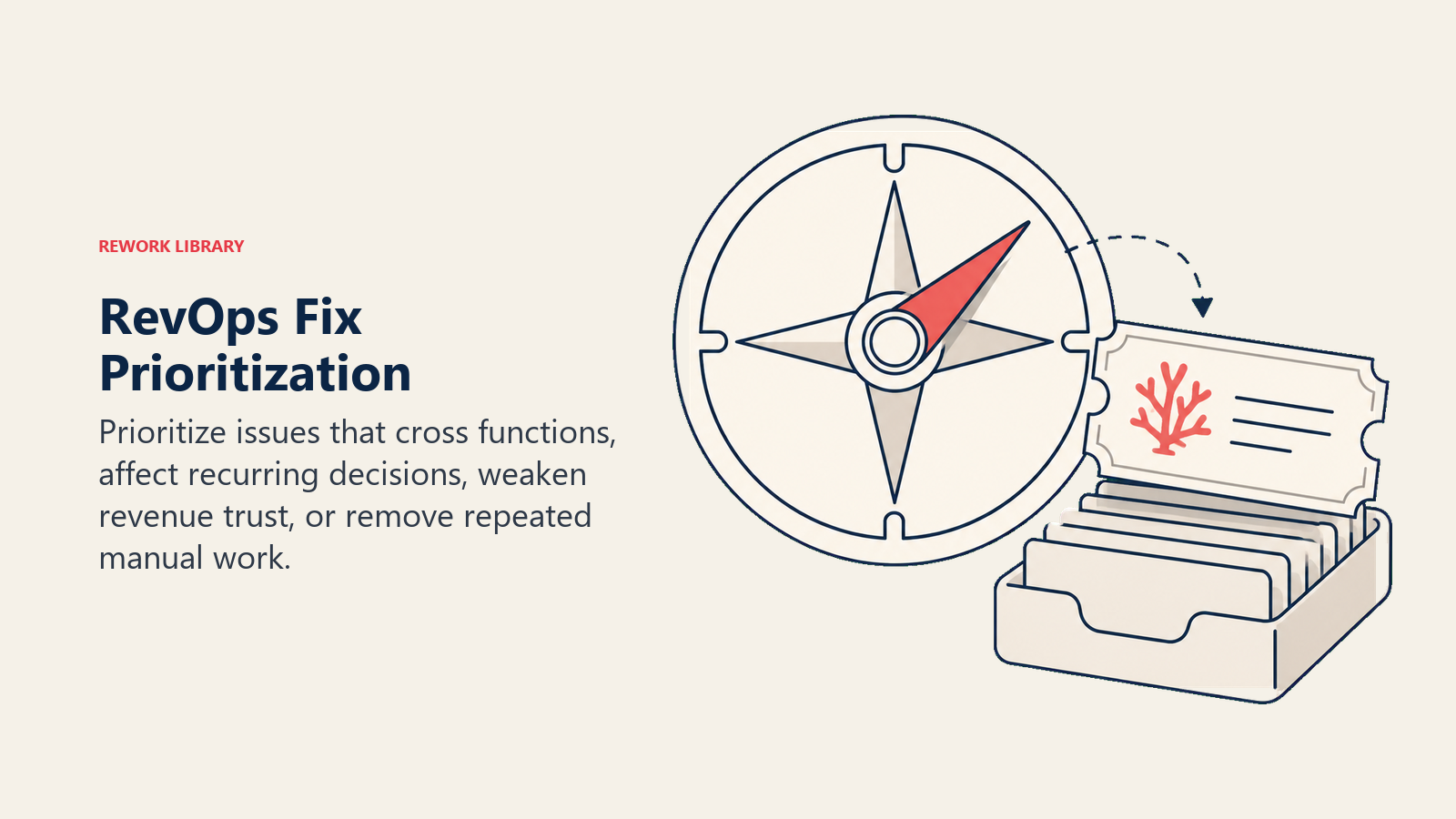 REWORK LIBRARY

RevOps Fix Prioritization

Prioritize issues that cross functions, affect recurring decisions, weaken revenue trust, or remove repeated manual work.